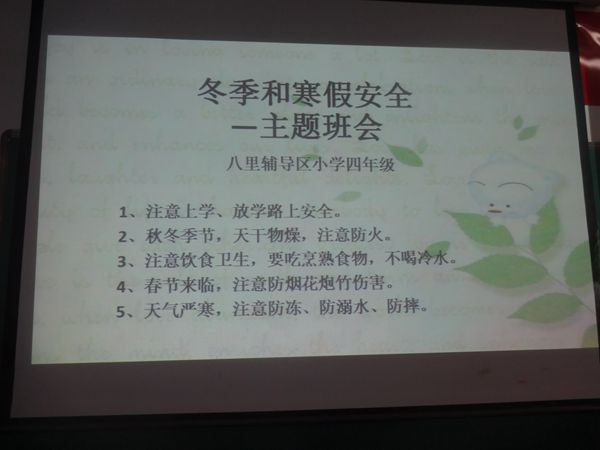 冬季和寒假安全
—主题班会

八里辅导区小学四年级

1、注意上学、放学路上安全。
2、秋冬季节，天干物燥，注意防火。
3、注意饮食卫生，要吃烹熟食物，不喝冷水。
4、春节来临，注意防烟花炮竹伤害。
5、天气严寒，注意防冻、防溺水、防摔。